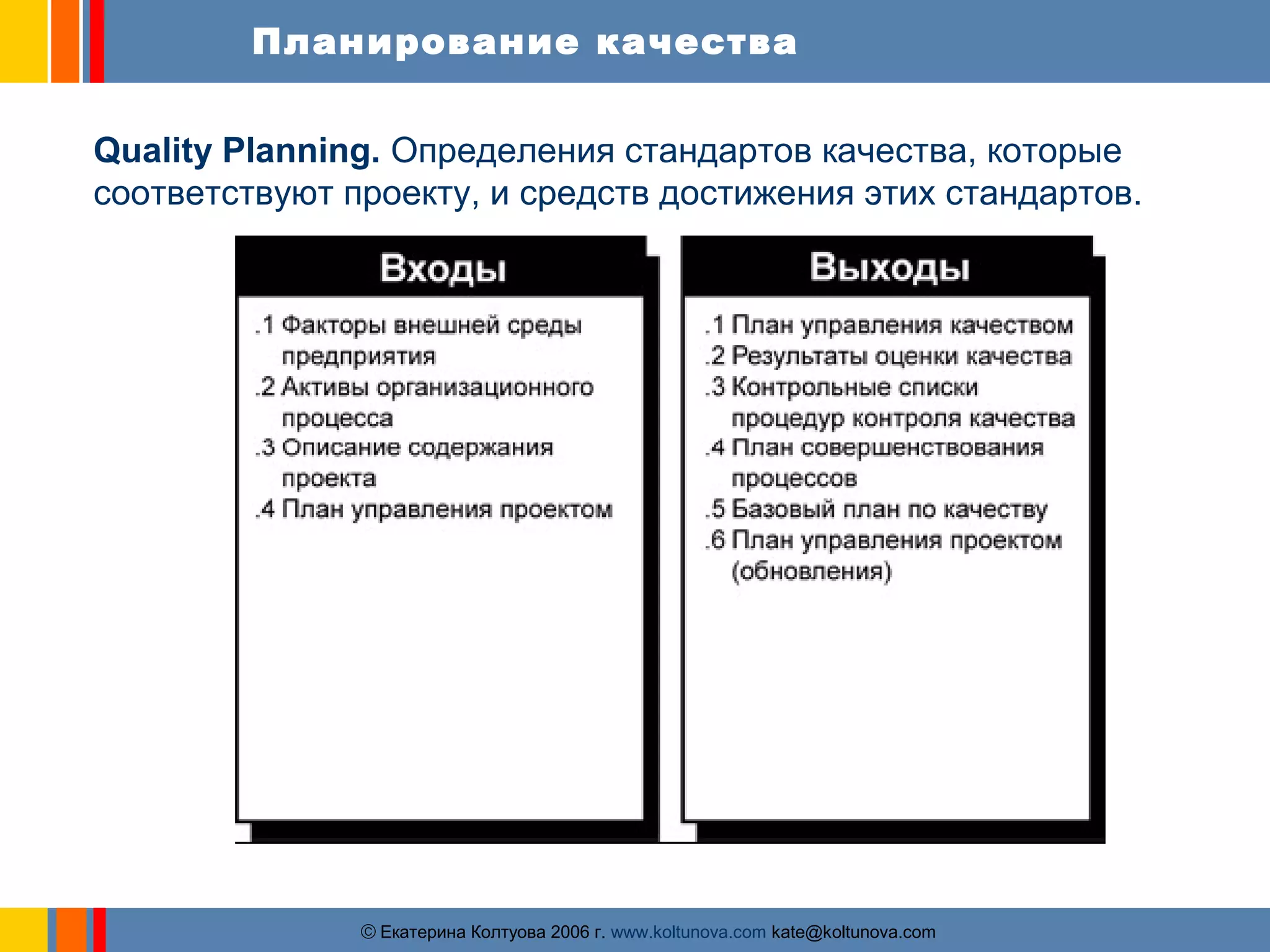 Планирование качества

**Quality Planning.** Определения стандартов качества, которые соответствуют проекту, и средств достижения этих стандартов.

Входы

.1 Факторы внешней среды предприятия
.2 Активы организационного процесса
.3 Описание содержания проекта
.4 План управления проектом

Выходы

.1 План управления качеством
.2 Результаты оценки качества
.3 Контрольные списки процедур контроля качества
.4 План совершенствования процессов
.5 Базовый план по качеству
.6 План управления проектом (обновления)

© Екатерина Колтуова 2006 г. www.koltunova.com kate@koltunova.com